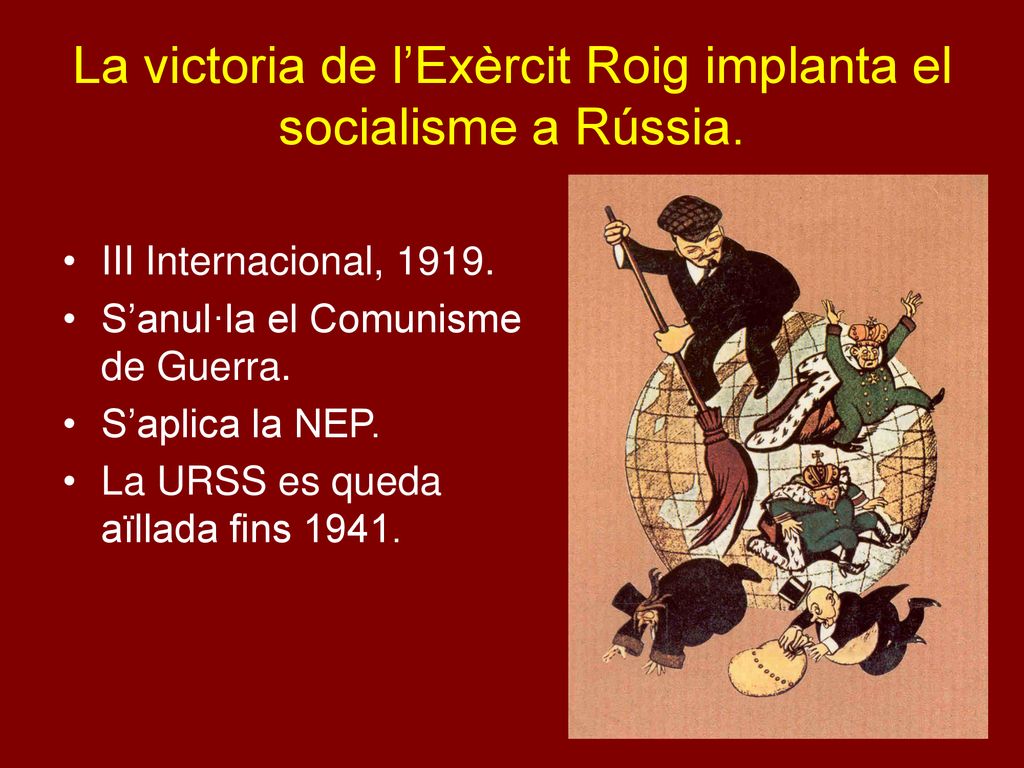 La victoria de l’Exèrcit Roig implanta el socialisme a Rússia.

• III Internacional, 1919.
• S’anul·la el Comunisme de Guerra.
• S’aplica la NEP.
• La URSS es queda aïllada fins 1941.